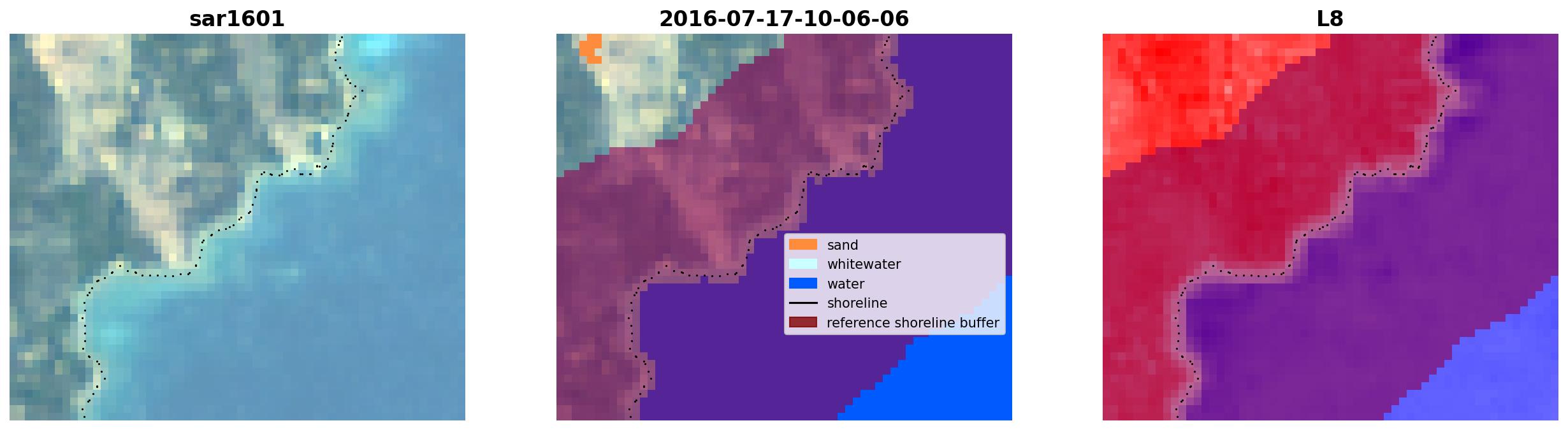 sar1601

2016-07-17-10-06-06

sand
whitewater
water
shoreline
reference shoreline buffer

L8